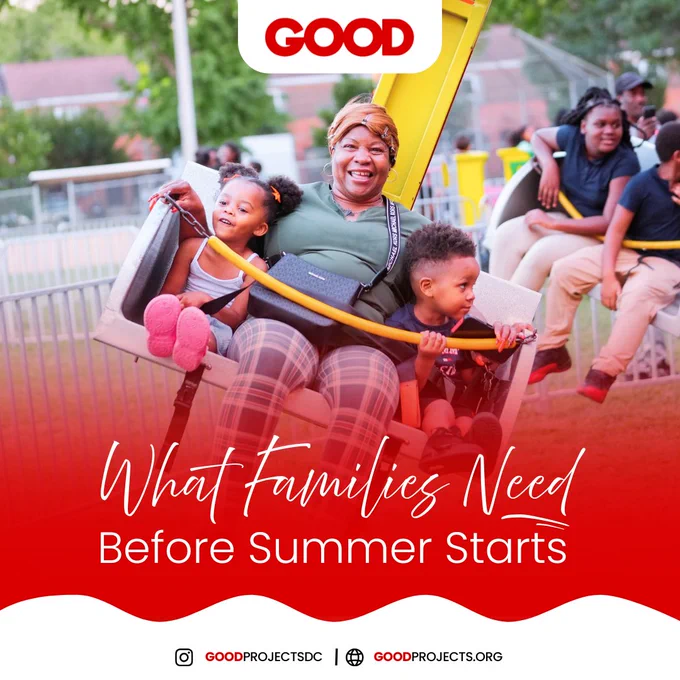 GOOD

What Families Need
Before Summer Starts

GOODPROJECTSDC | GOODPROJECTS.ORG